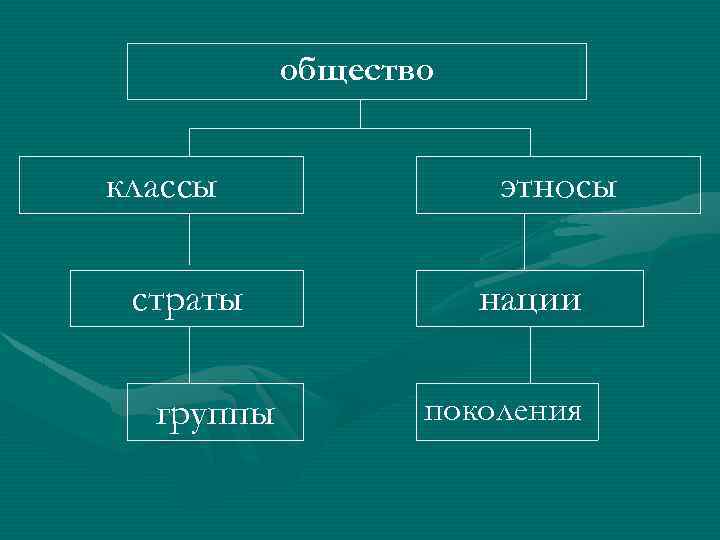 общество

классы

этносы

страты

нации

группы

поколения